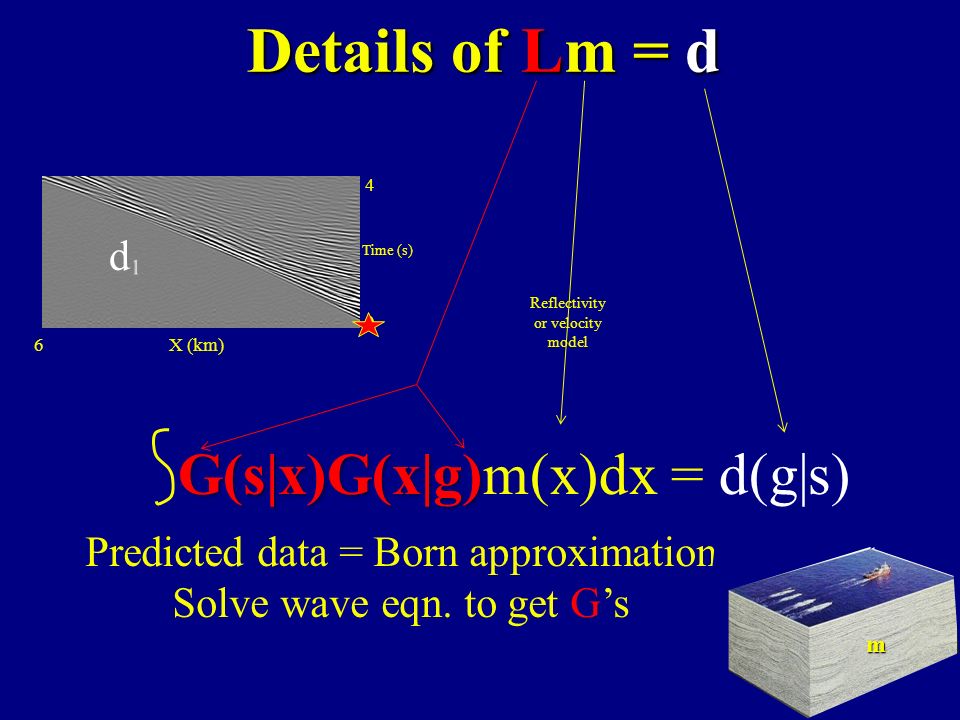 Details of Lm = d

4

$d_1$

Time (s)

6

X (km)

Reflectivity or velocity model

$\int G(s|x)G(x|g)m(x)dx = d(g|s)$

Predicted data = Born approximation
Solve wave eqn. to get G's

m